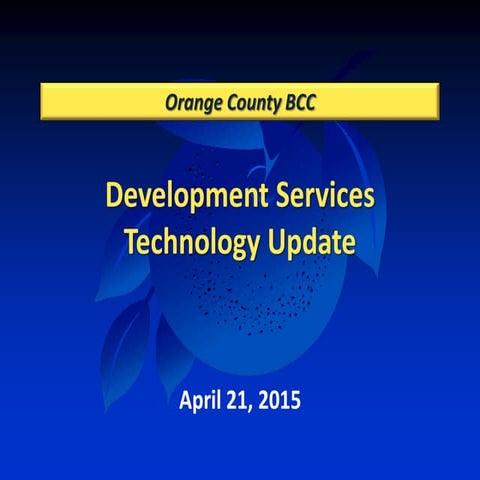 Orange County BCC

Development Services Technology Update

April 21, 2015